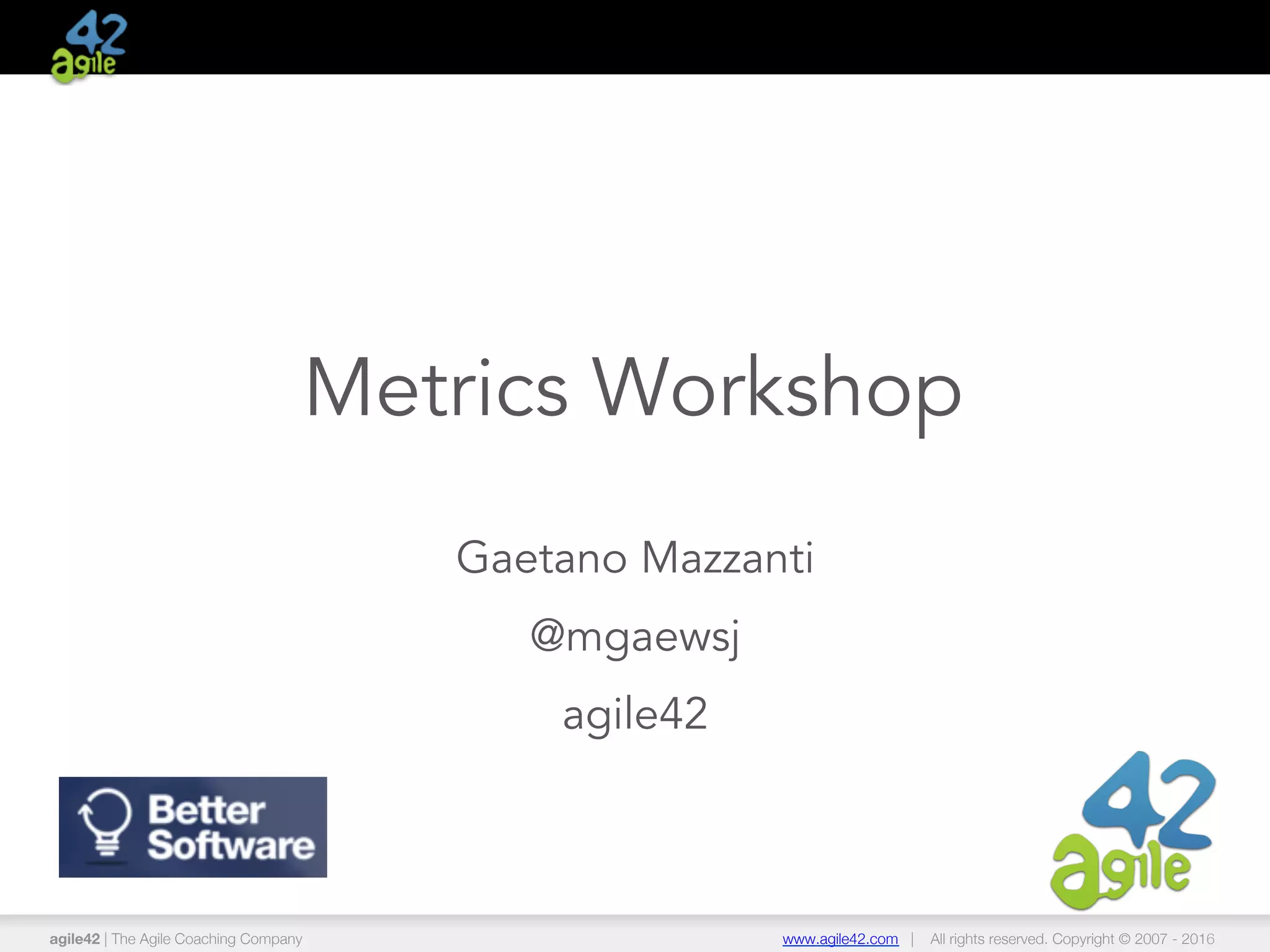 42
agile

Metrics Workshop

Gaetano Mazzanti

@mgaewsj

agile42

Better Software

42
agile

agile42 | The Agile Coaching Company www.agile42.com | All rights reserved. Copyright © 2007 - 2016